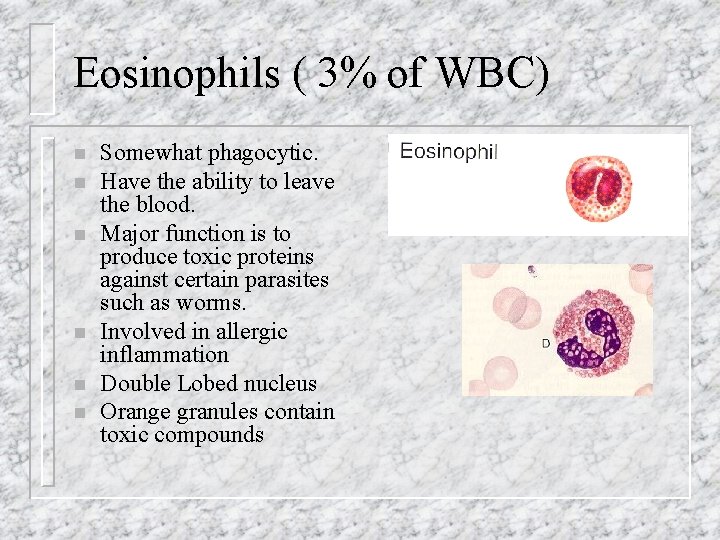 Eosinophils ( 3% of WBC)

- Somewhat phagocytic.
- Have the ability to leave the blood.
- Major function is to produce toxic proteins against certain parasites such as worms.
- Involved in allergic inflammation
- Double Lobed nucleus
- Orange granules contain toxic compounds

Eosinophil

D